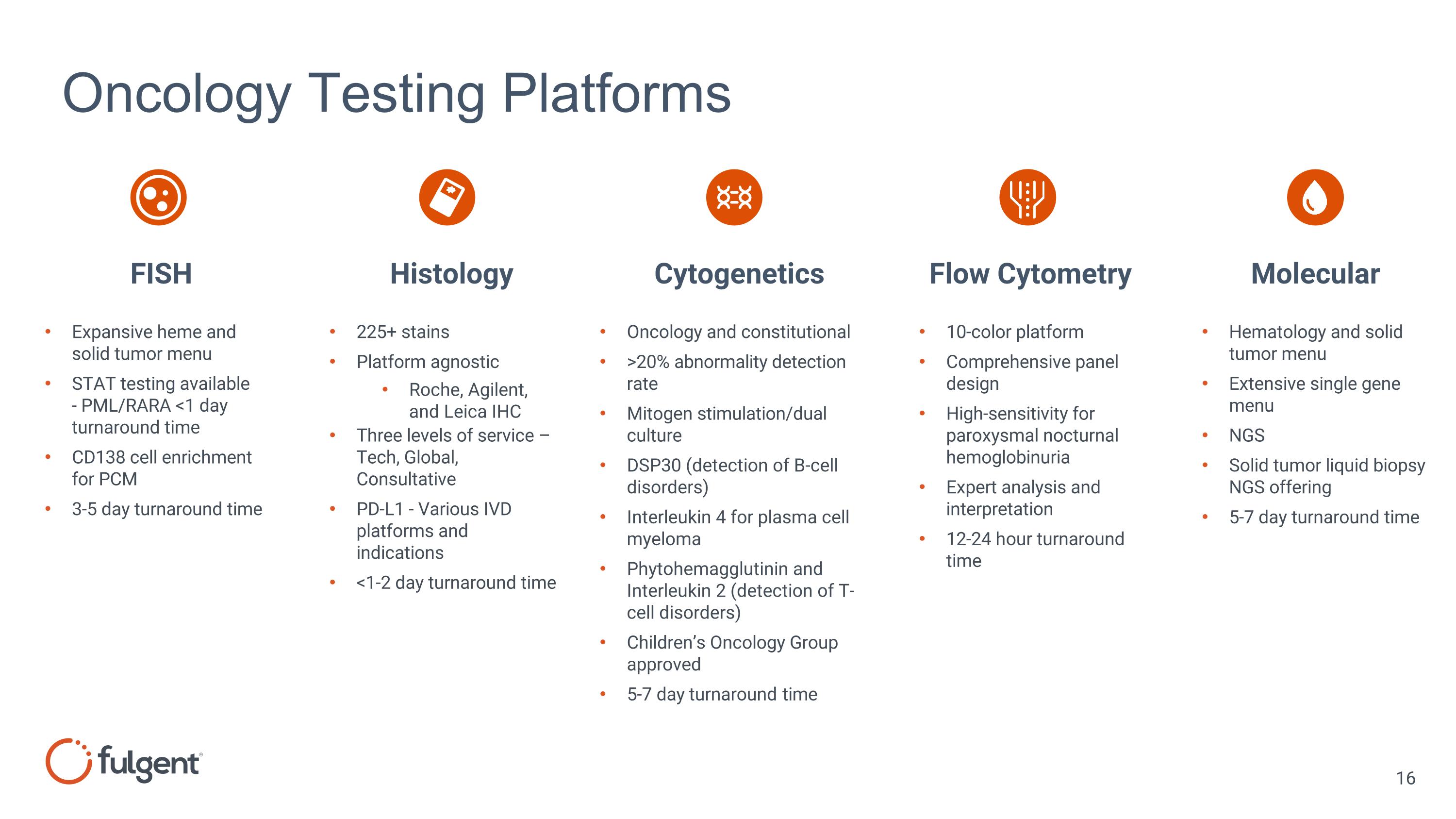 Oncology Testing Platforms

FISH

• Expansive heme and solid tumor menu
• STAT testing available - PML/RARA <1 day turnaround time
• CD138 cell enrichment for PCM
• 3-5 day turnaround time

Histology

• 225+ stains
• Platform agnostic
• Roche, Agilent, and Leica IHC
• Three levels of service – Tech, Global, Consultative
• PD-L1 - Various IVD platforms and indications
• <1-2 day turnaround time

Cytogenetics

• Oncology and constitutional
• >20% abnormality detection rate
• Mitogen stimulation/dual culture
• DSP30 (detection of B-cell disorders)
• Interleukin 4 for plasma cell myeloma
• Phytohemagglutinin and Interleukin 2 (detection of T-cell disorders)
• Children's Oncology Group approved
• 5-7 day turnaround time

Flow Cytometry

• 10-color platform
• Comprehensive panel design
• High-sensitivity for paroxysmal nocturnal hemoglobinuria
• Expert analysis and interpretation
• 12-24 hour turnaround time

Molecular

• Hematology and solid tumor menu
• Extensive single gene menu
• NGS
• Solid tumor liquid biopsy NGS offering
• 5-7 day turnaround time

fulgent

16